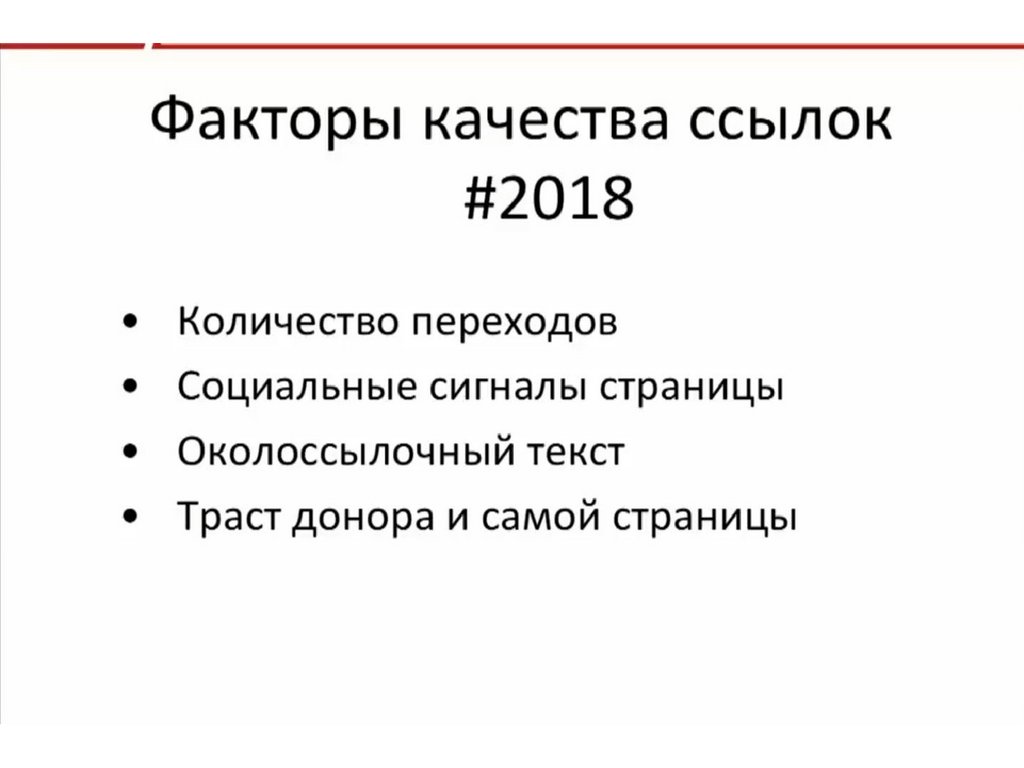 Факторы качества ссылок #2018

• Количество переходов
• Социальные сигналы страницы
• Околоссылочный текст
• Траст донора и самой страницы